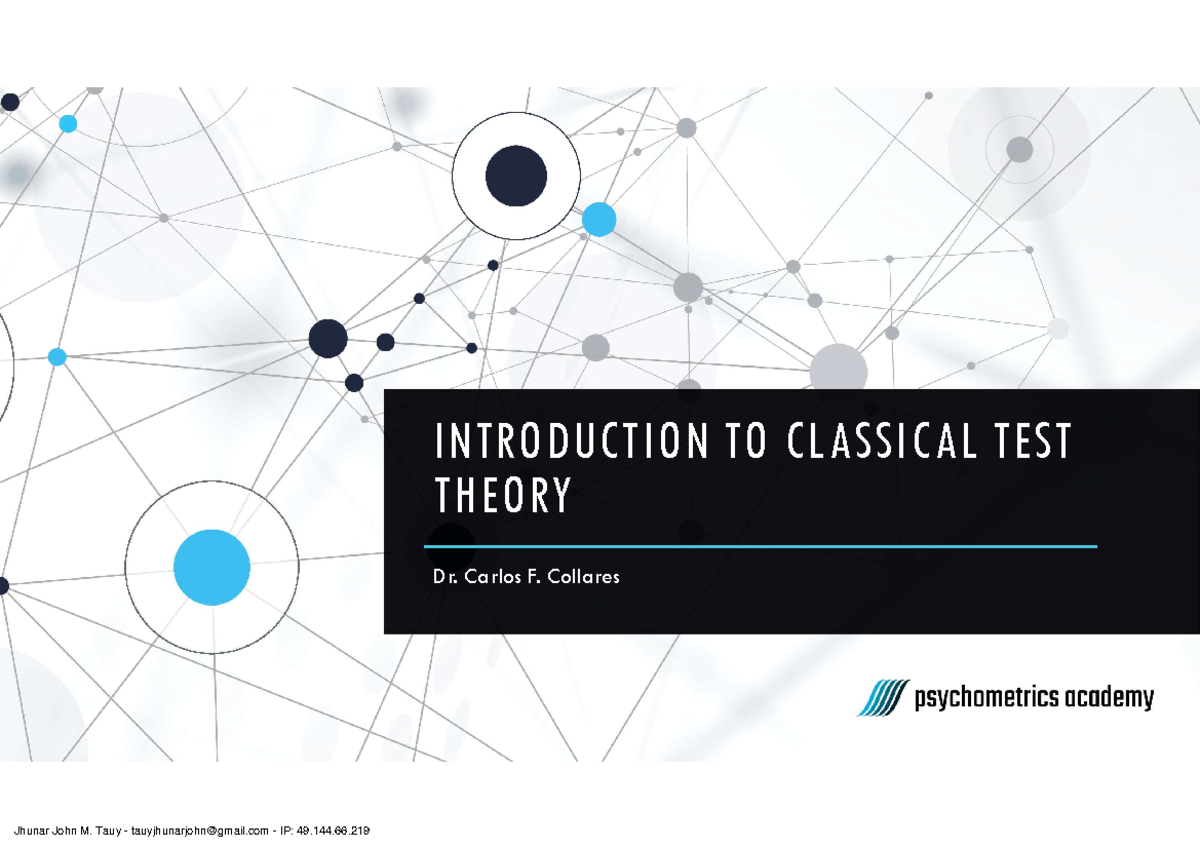 INTRODUCTION TO CLASSICAL TEST THEORY

Dr. Carlos F. Collares

psychometrics academy

Jhunar John M. Tauy - tauyjhunarjohn@gmail.com - IP: 49.144.66.219